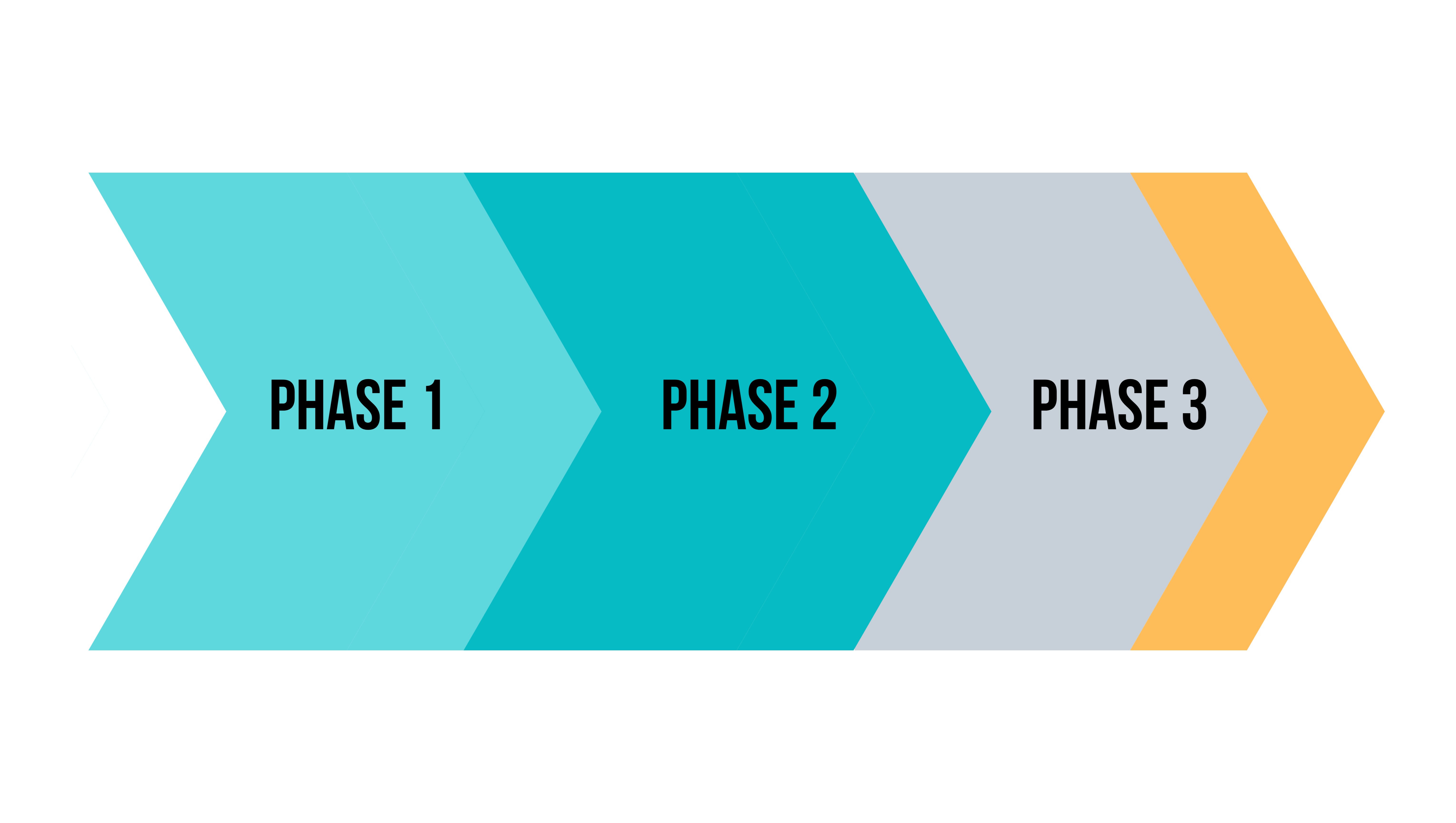 PHASE 1

PHASE 2

PHASE 3